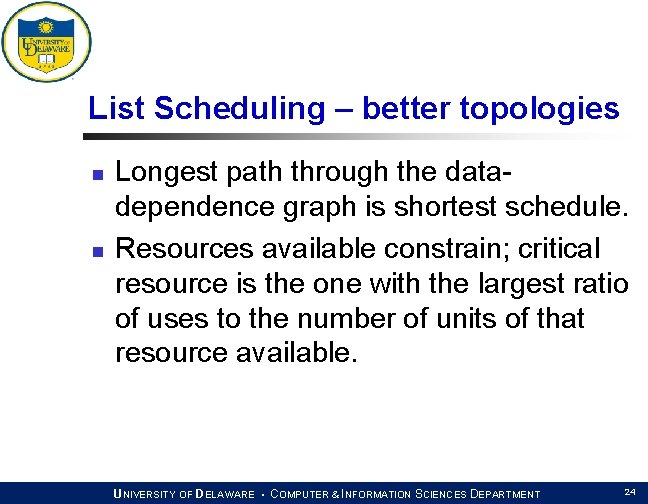 UNIVERSITY OF DELAWARE

List Scheduling – better topologies

Longest path through the data-dependence graph is shortest schedule.

Resources available constrain; critical resource is the one with the largest ratio of uses to the number of units of that resource available.

UNIVERSITY OF DELAWARE • COMPUTER & INFORMATION SCIENCES DEPARTMENT

24